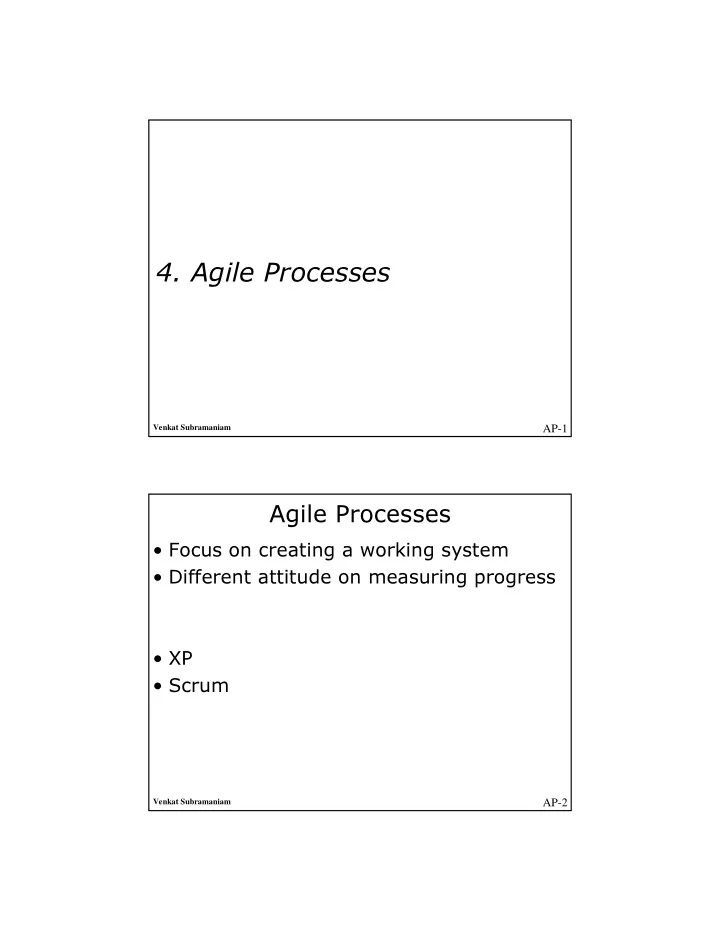 4. Agile Processes

Venkat Subramaniam

AP-1

Agile Processes

• Focus on creating a working system
• Different attitude on measuring progress

• XP
• Scrum

Venkat Subramaniam

AP-2